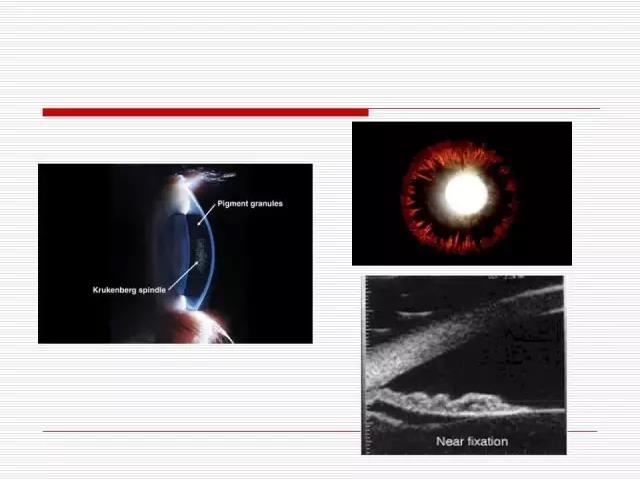 Pigment granules

Krukenberg spindle

Near fixation